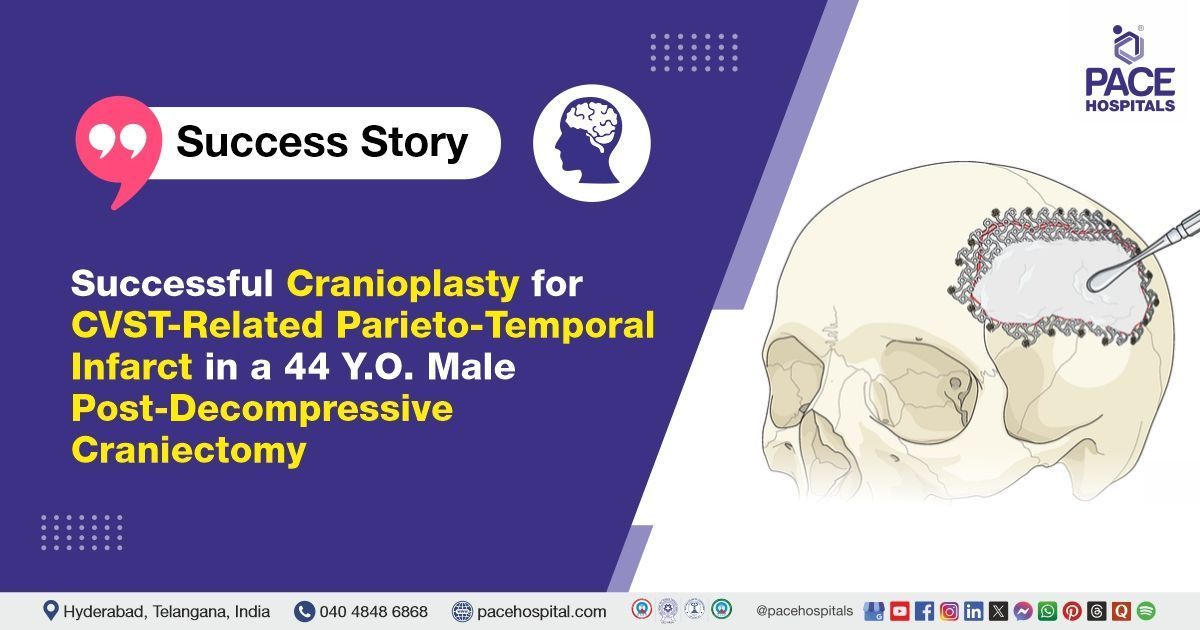 PACE HOSPITALS

Success Story

Successful Cranioplasty for CVST-Related Parieto-Temporal Infarct in a 44 Y.O. Male Post-Decompressive Craniectomy

Hyderabad, Telangana, India 040 4848 6868 pacehospital.com @pacehospitals